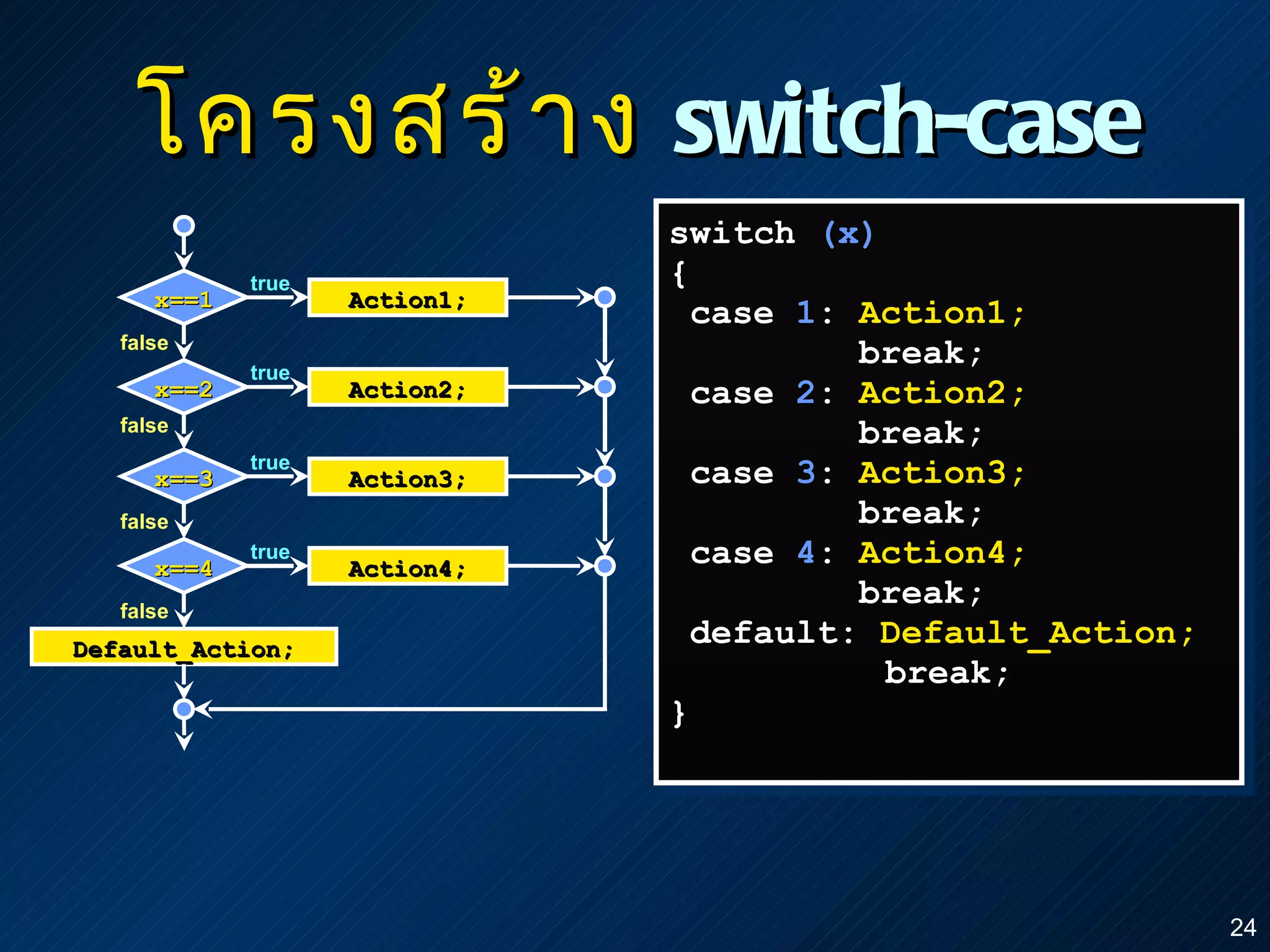 โครงสร้าง switch-case

x==1
true
Action1;
false
x==2
true
Action2;
false
x==3
true
Action3;
false
x==4
true
Action4;
false
Default_Action;

switch (x)
{
case 1: Action1;
break;
case 2: Action2;
break;
case 3: Action3;
break;
case 4: Action4;
break;
default: Default_Action;
break;
}

24